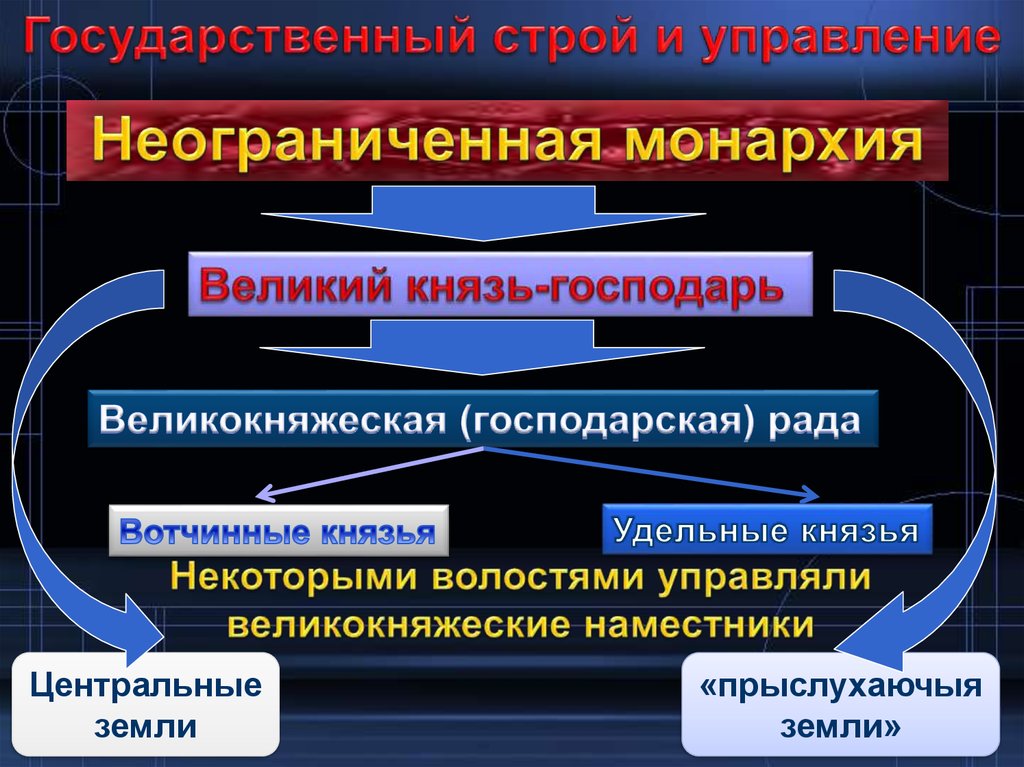 Государственный строй и управление

Неограниченная монархия

Великий князь-господарь

Великокняжеская (господарская) рада

Вотчинные князья

Удельные князья

Некоторыми волостями управляли великокняжеские наместники

Центральные земли

«прыслухаючыя земли»